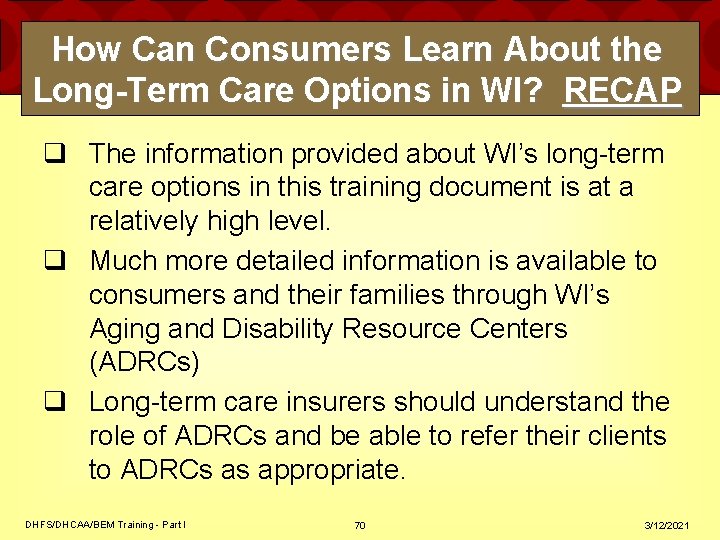 How Can Consumers Learn About the Long-Term Care Options in WI? RECAP

❑ The information provided about WI's long-term care options in this training document is at a relatively high level.

❑ Much more detailed information is available to consumers and their families through WI's Aging and Disability Resource Centers (ADRCs)

❑ Long-term care insurers should understand the role of ADRCs and be able to refer their clients to ADRCs as appropriate.

DHFS/DHCAA/BEM Training - Part I

70

3/12/2021